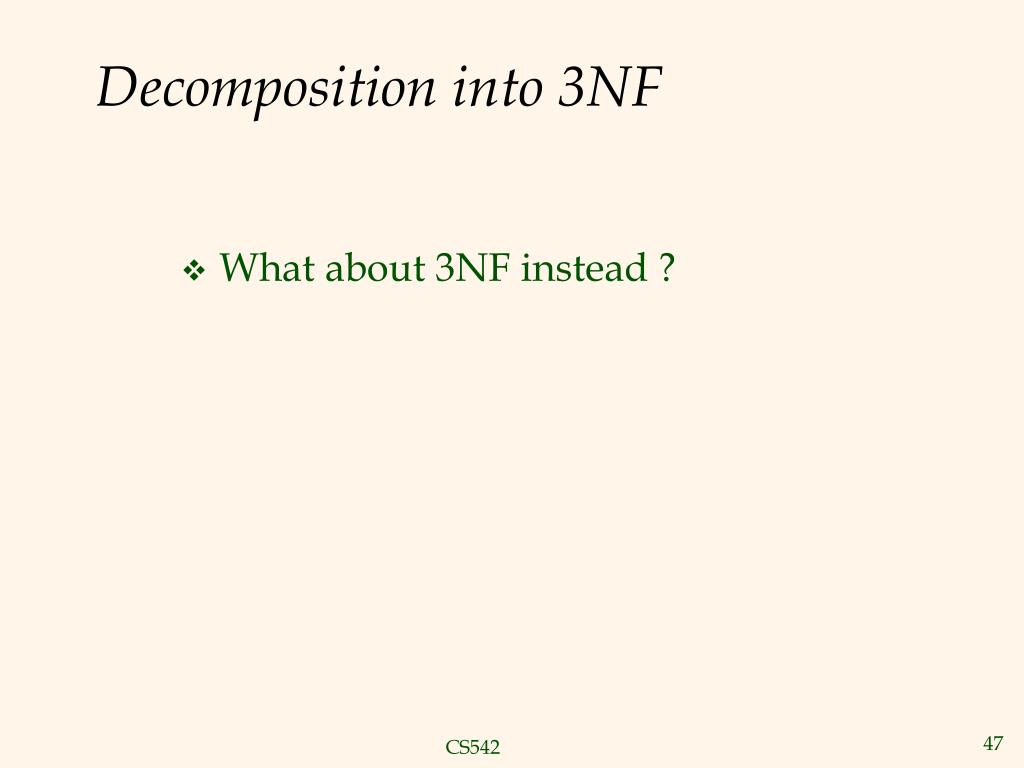 Decomposition into 3NF

❖ What about 3NF instead ?

CS542

47